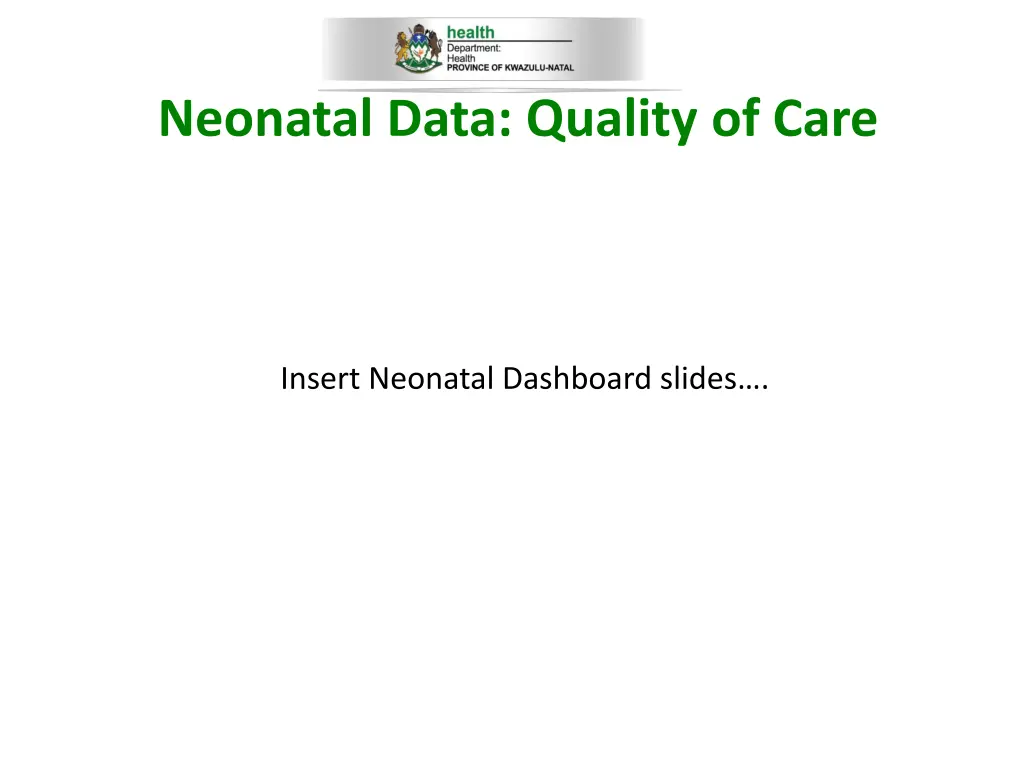 health
Department:
Health
PROVINCE OF KWAZULU-NATAL

Neonatal Data: Quality of Care

Insert Neonatal Dashboard slides….